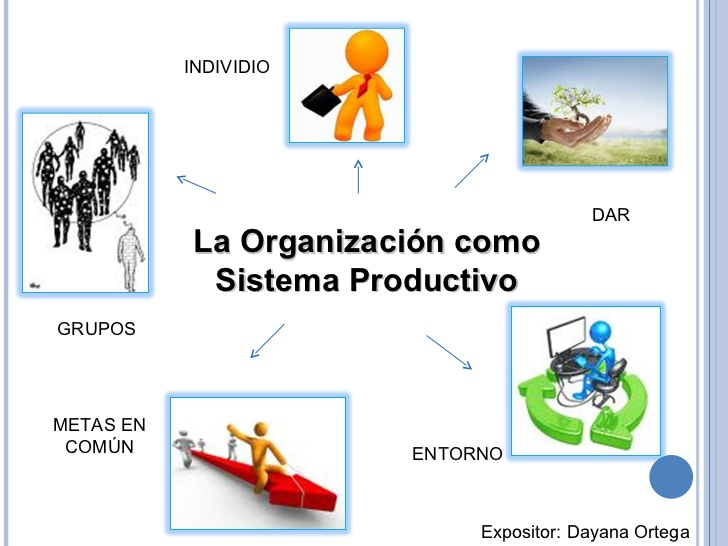 INDIVIDIO

DAR

La Organización como Sistema Productivo

GRUPOS

METAS EN COMÚN

ENTORNO

Expositor: Dayana Ortega